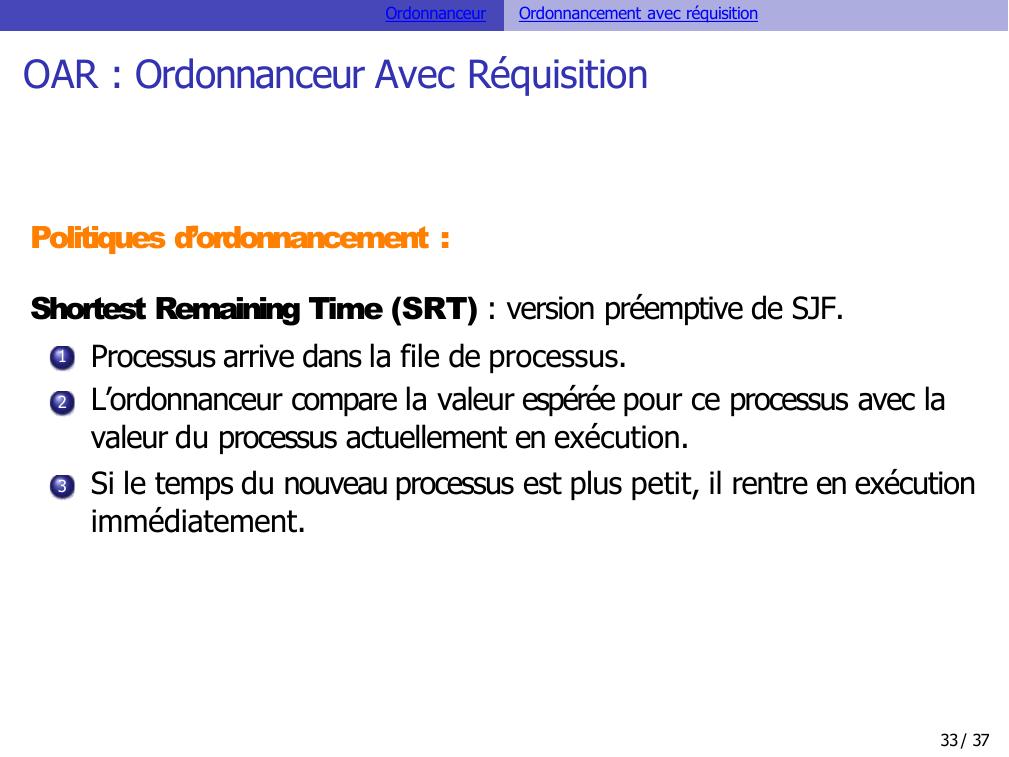 Ordonnanceur Ordonnancement avec réquisition

OAR : Ordonnanceur Avec Réquisition

Politiques d'ordonnancement :

Shortest Remaining Time (SRT) : version préemptive de SJF.

1 Processus arrive dans la file de processus.

2 L'ordonnanceur compare la valeur espérée pour ce processus avec la valeur du processus actuellement en exécution.

3 Si le temps du nouveau processus est plus petit, il rentre en exécution immédiatement.

33 / 37